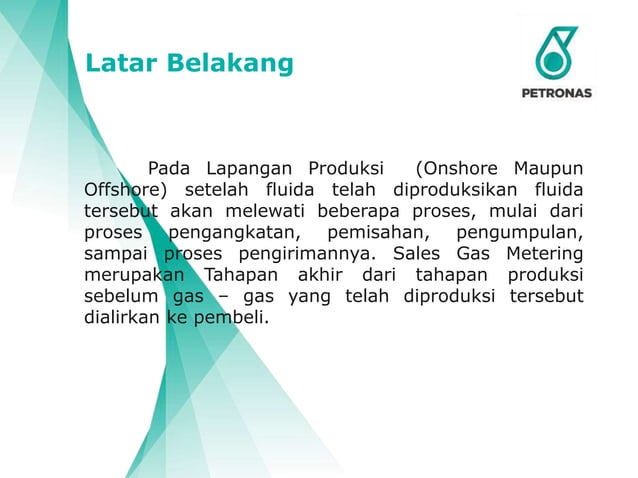 Latar Belakang

PETRONAS

Pada Lapangan Produksi (Onshore Maupun Offshore) setelah fluida telah diproduksikan fluida tersebut akan melewati beberapa proses, mulai dari proses pengangkatan, pemisahan, pengumpulan, sampai proses pengirimannya. Sales Gas Metering merupakan Tahapan akhir dari tahapan produksi sebelum gas – gas yang telah diproduksi tersebut dialirkan ke pembeli.